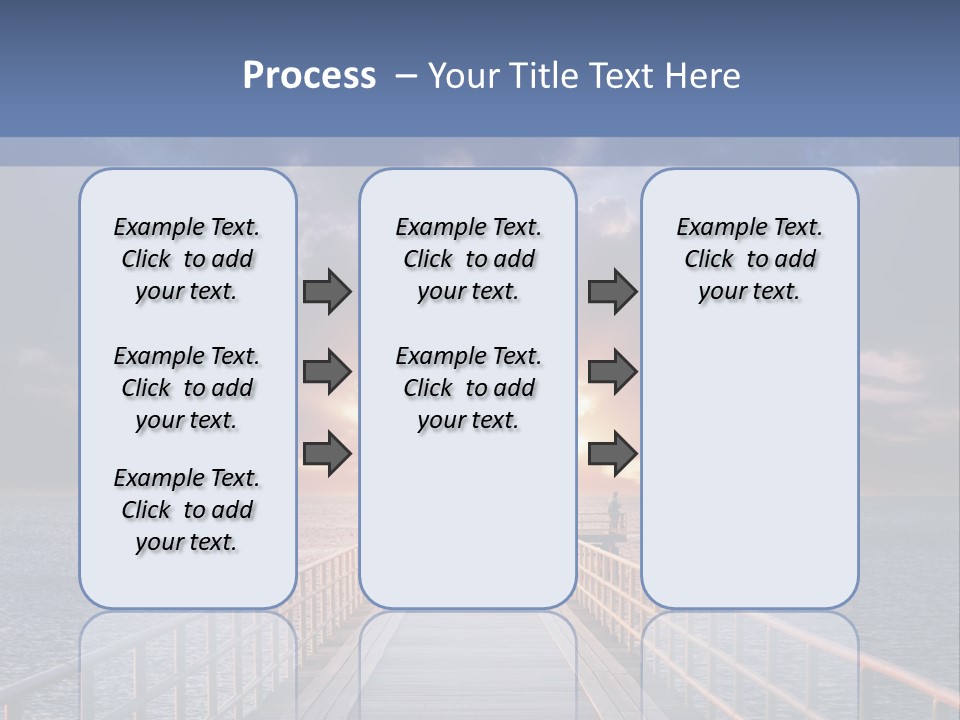 Process – Your Title Text Here

Example Text. Click to add your text.

Example Text. Click to add your text.

Example Text. Click to add your text.

Example Text. Click to add your text.

Example Text. Click to add your text.

Example Text. Click to add your text.